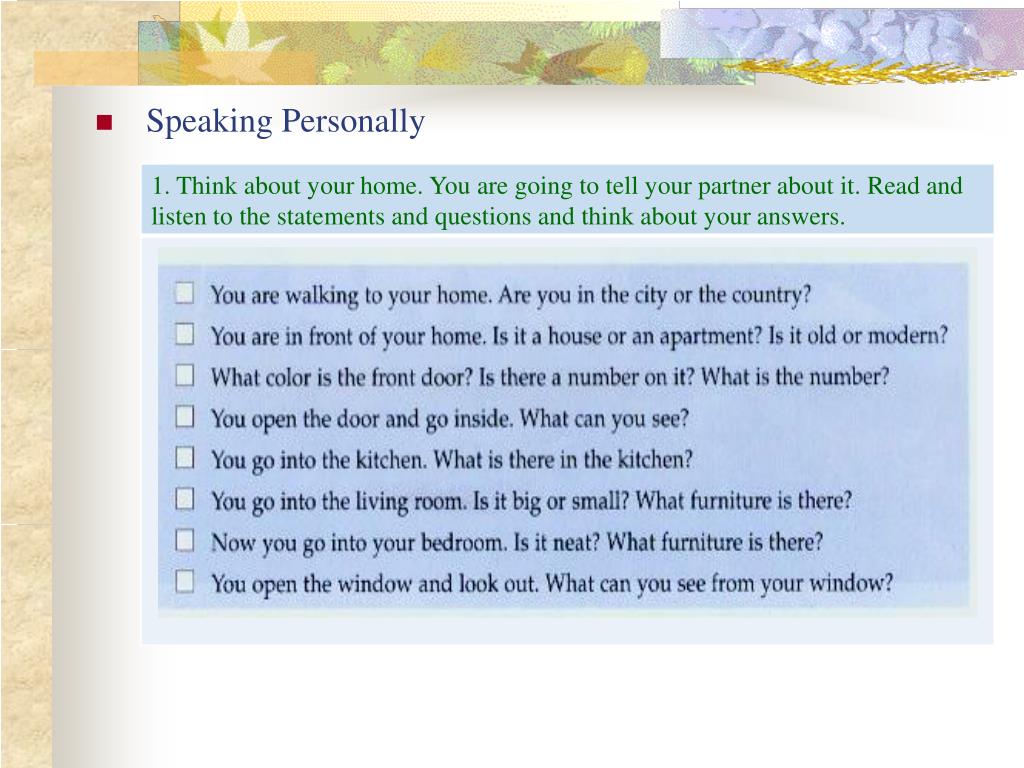 Speaking Personally

1. Think about your home. You are going to tell your partner about it. Read and listen to the statements and questions and think about your answers.

You are walking to your home. Are you in the city or the country?
You are in front of your home. Is it a house or an apartment? Is it old or modern?
What color is the front door? Is there a number on it? What is the number?
You open the door and go inside. What can you see?
You go into the kitchen. What is there in the kitchen?
You go into the living room. Is it big or small? What furniture is there?
Now you go into your bedroom. Is it neat? What furniture is there?
You open the window and look out. What can you see from your window?